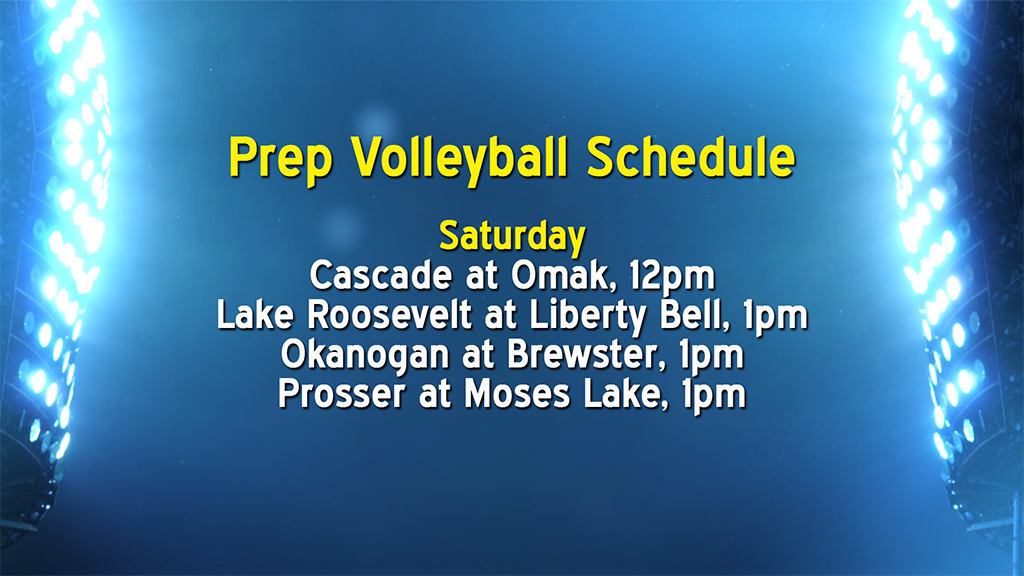 Prep Volleyball Schedule

Saturday
Cascade at Omak, 12pm
Lake Roosevelt at Liberty Bell, 1pm
Okanogan at Brewster, 1pm
Prosser at Moses Lake, 1pm